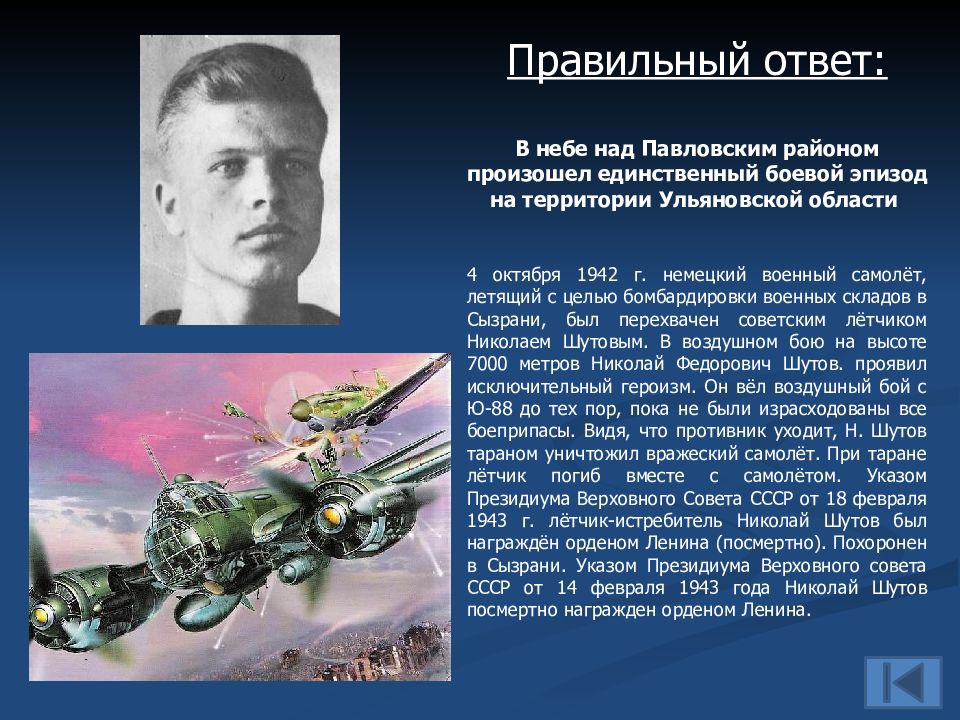 Правильный ответ:

В небе над Павловским районом произошел единственный боевой эпизод на территории Ульяновской области

4 октября 1942 г. немецкий военный самолёт, летящий с целью бомбардировки военных складов в Сызрани, был перехвачен советским лётчиком Николаем Шутовым. В воздушном бою на высоте 7000 метров Николай Федорович Шутов. проявил исключительный героизм. Он вёл воздушный бой с Ю-88 до тех пор, пока не были израсходованы все боеприпасы. Видя, что противник уходит, Н. Шутов тараном уничтожил вражеский самолёт. При таране лётчик погиб вместе с самолётом. Указом Президиума Верховного Совета СССР от 18 февраля 1943 г. лётчик-истребитель Николай Шутов был награждён орденом Ленина (посмертно). Похоронен в Сызрани. Указом Президиума Верховного совета СССР от 14 февраля 1943 года Николай Шутов посмертно награжден орденом Ленина.